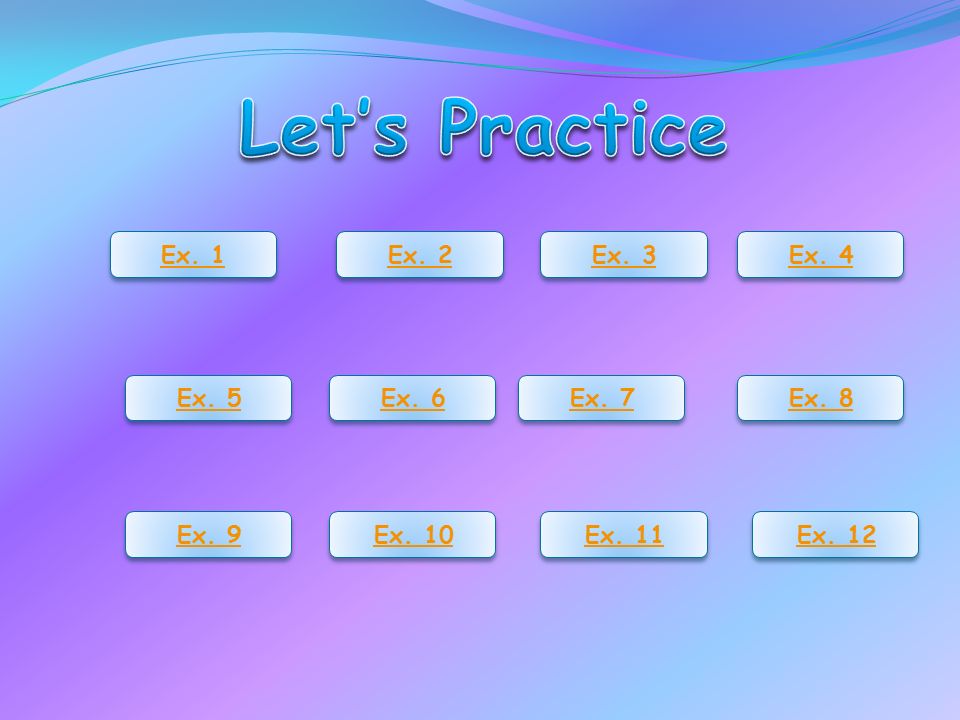 Let's Practice

Ex. 1
Ex. 2
Ex. 3
Ex. 4
Ex. 5
Ex. 6
Ex. 7
Ex. 8
Ex. 9
Ex. 10
Ex. 11
Ex. 12